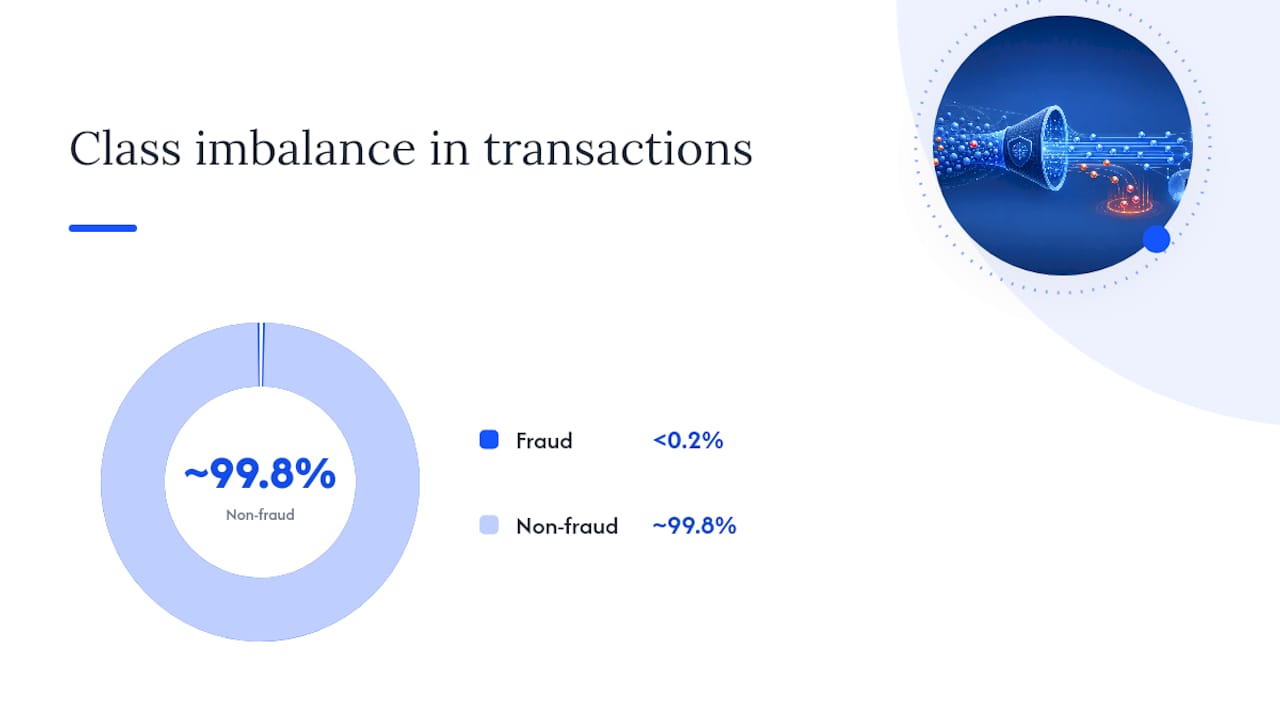 Class imbalance in transactions

~99.8%
Non-fraud

Fraud <0.2%

Non-fraud ~99.8%